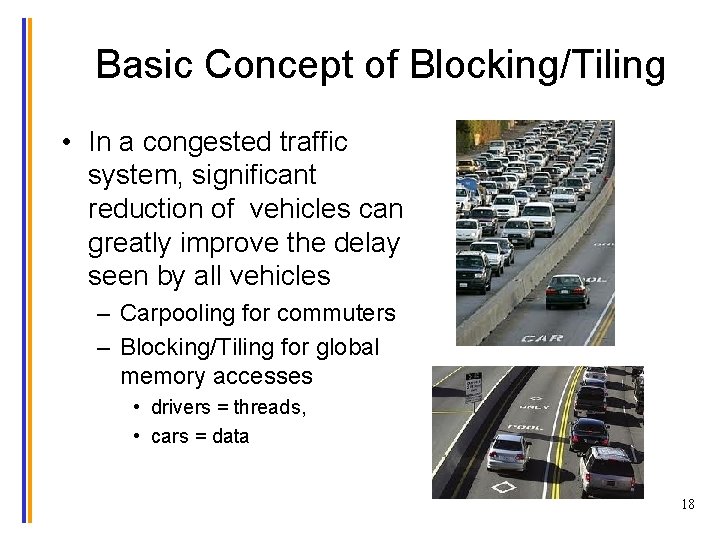 Basic Concept of Blocking/Tiling

• In a congested traffic system, significant reduction of vehicles can greatly improve the delay seen by all vehicles
  – Carpooling for commuters
  – Blocking/Tiling for global memory accesses
    • drivers = threads,
    • cars = data

OOL

CAR

ONLY

POOL

18